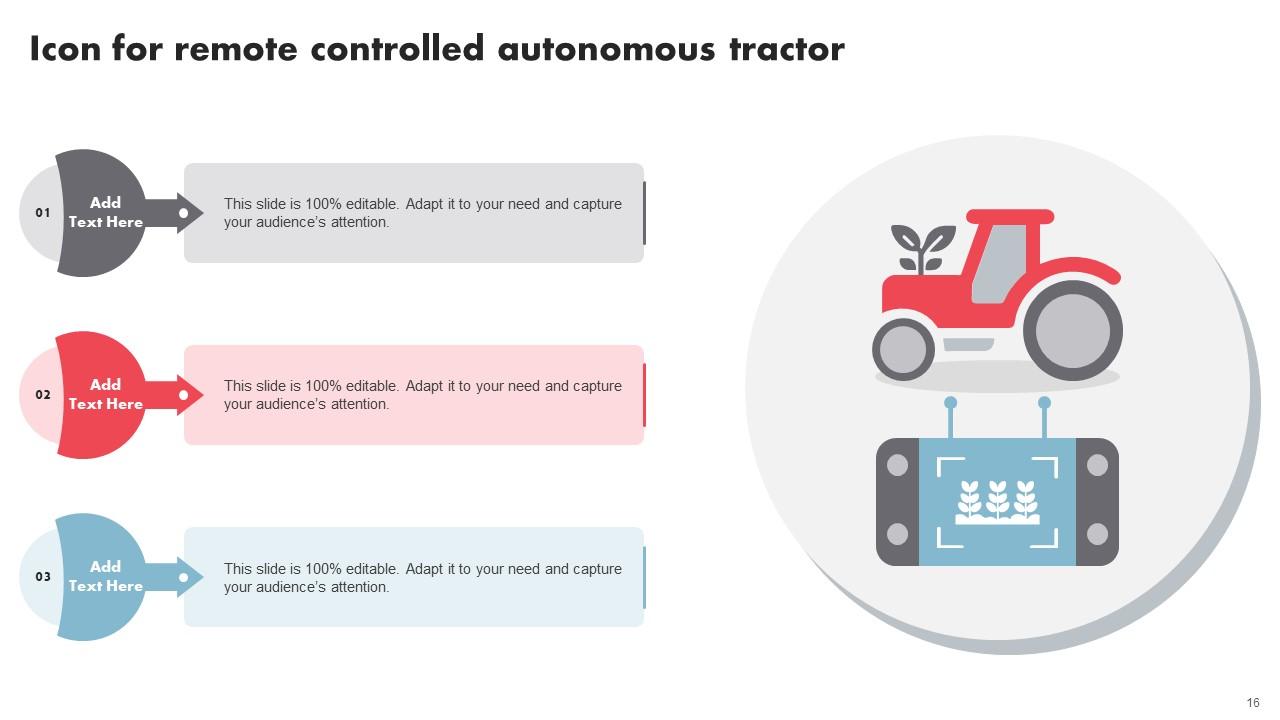 Icon for remote controlled autonomous tractor

01

Add Text Here

This slide is 100% editable. Adapt it to your need and capture your audience's attention.

02

Add Text Here

This slide is 100% editable. Adapt it to your need and capture your audience's attention.

03

Add Text Here

This slide is 100% editable. Adapt it to your need and capture your audience's attention.

16